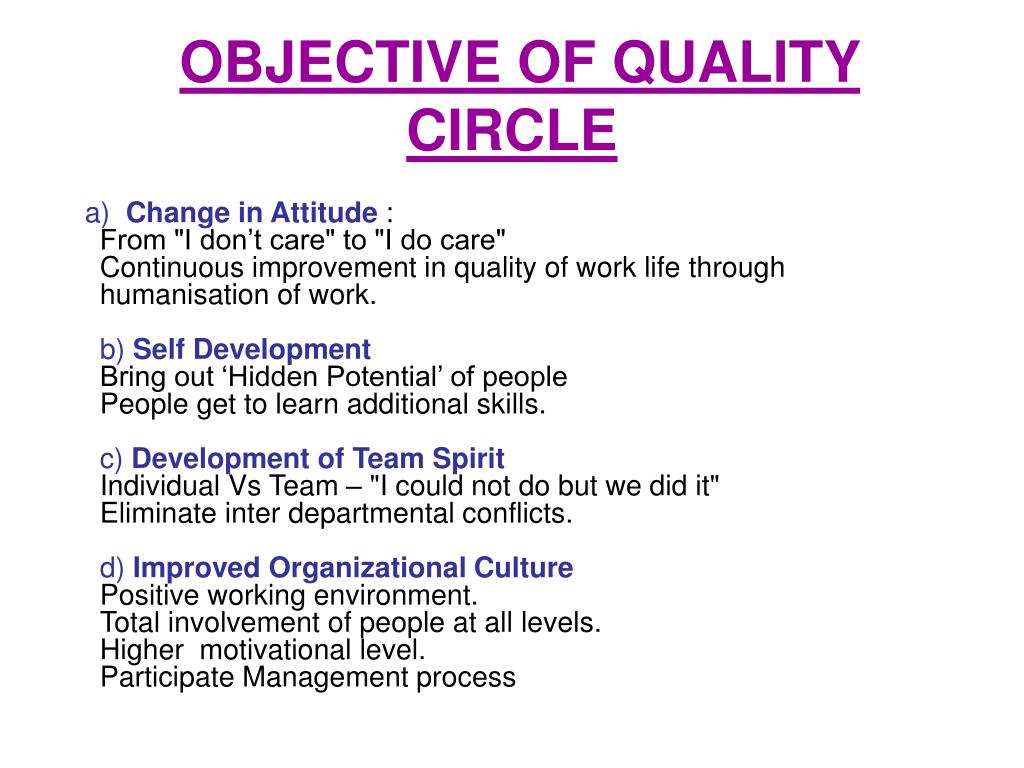 OBJECTIVE OF QUALITY CIRCLE

a) Change in Attitude :
From "I don’t care" to "I do care"
Continuous improvement in quality of work life through humanisation of work.

b) Self Development
Bring out ‘Hidden Potential’ of people
People get to learn additional skills.

c) Development of Team Spirit
Individual Vs Team – "I could not do but we did it"
Eliminate inter departmental conflicts.

d) Improved Organizational Culture
Positive working environment.
Total involvement of people at all levels.
Higher motivational level.
Participate Management process